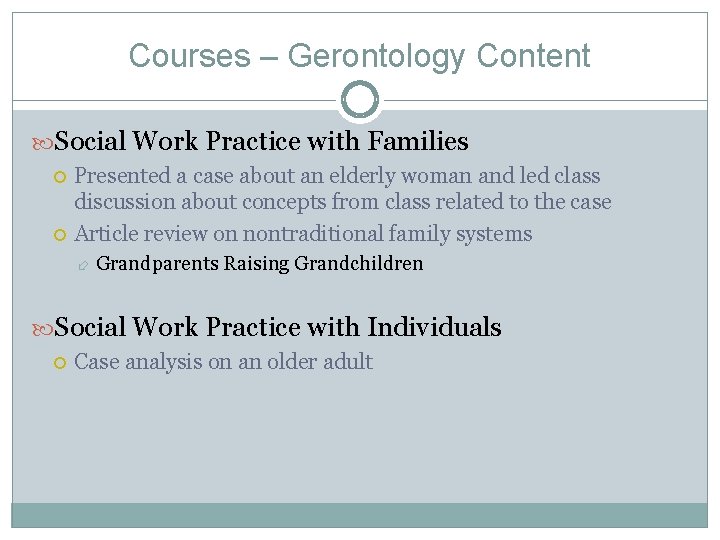 Courses – Gerontology Content

Social Work Practice with Families

Presented a case about an elderly woman and led class discussion about concepts from class related to the case

Article review on nontraditional family systems

Grandparents Raising Grandchildren

Social Work Practice with Individuals

Case analysis on an older adult